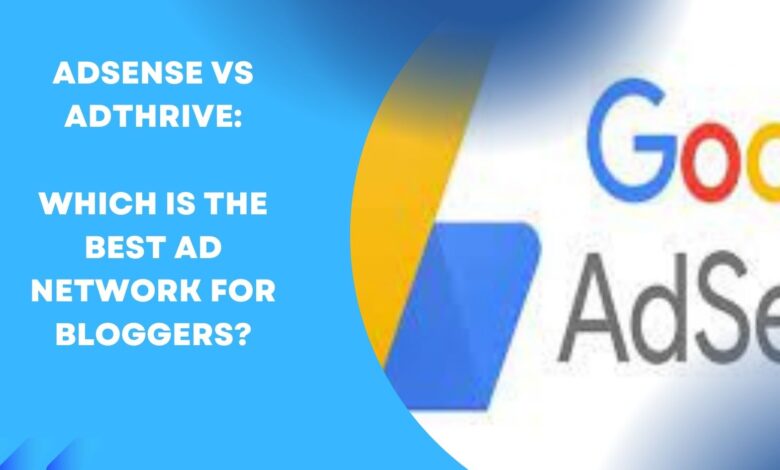 ADSENSE VS ADTHRIVE:

WHICH IS THE BEST AD NETWORK FOR BLOGGERS?

Goo
AdSe